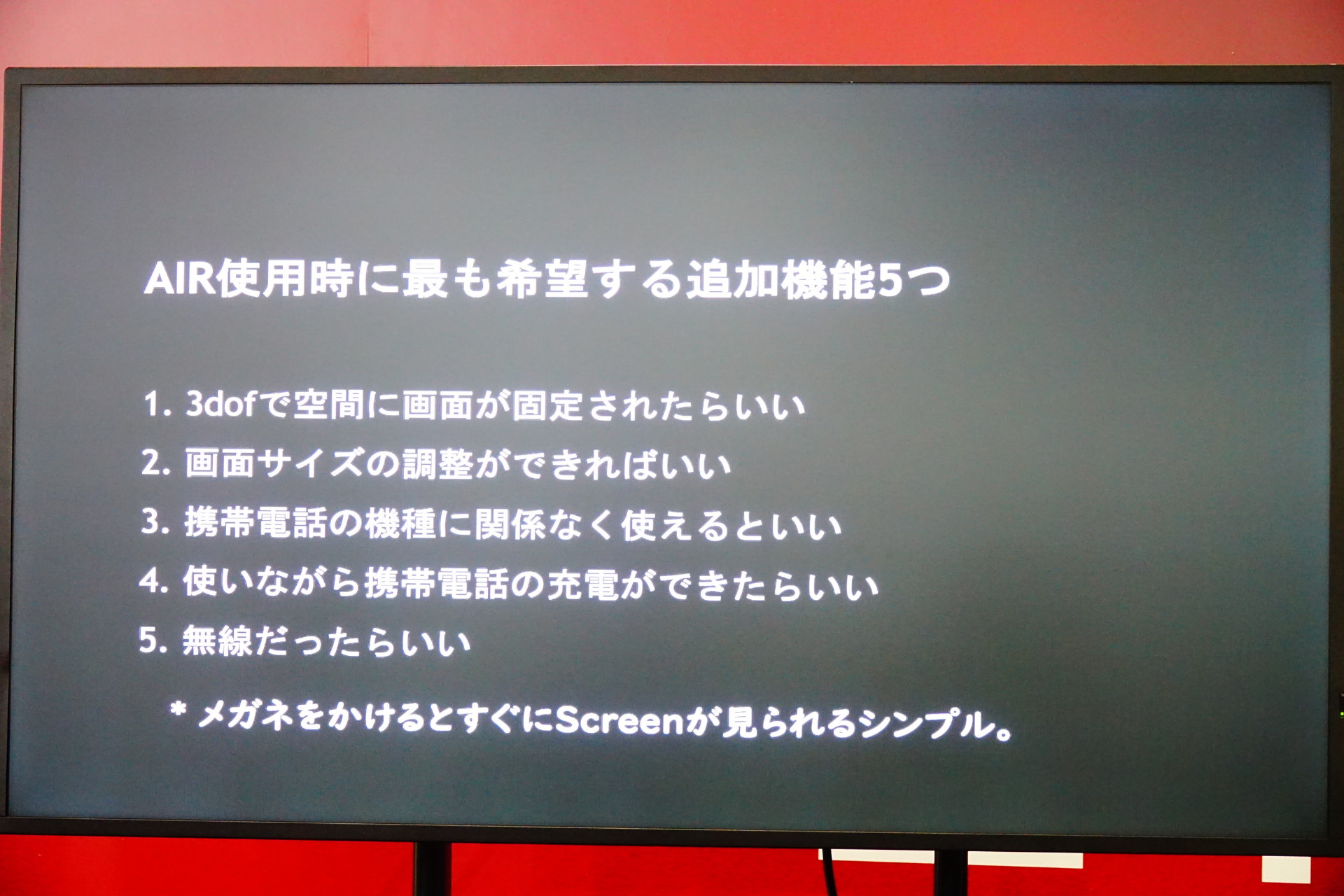 AIR使用時に最も希望する追加機能5つ

1. 3dofで空間に画面が固定されたらいい
2. 画面サイズの調整ができればいい
3. 携帯電話の機種に関係なく使えるといい
4. 使いながら携帯電話の充電ができたらいい
5. 無線だったらいい

* メガネをかけるとすぐにScreenが見られるシンプル。